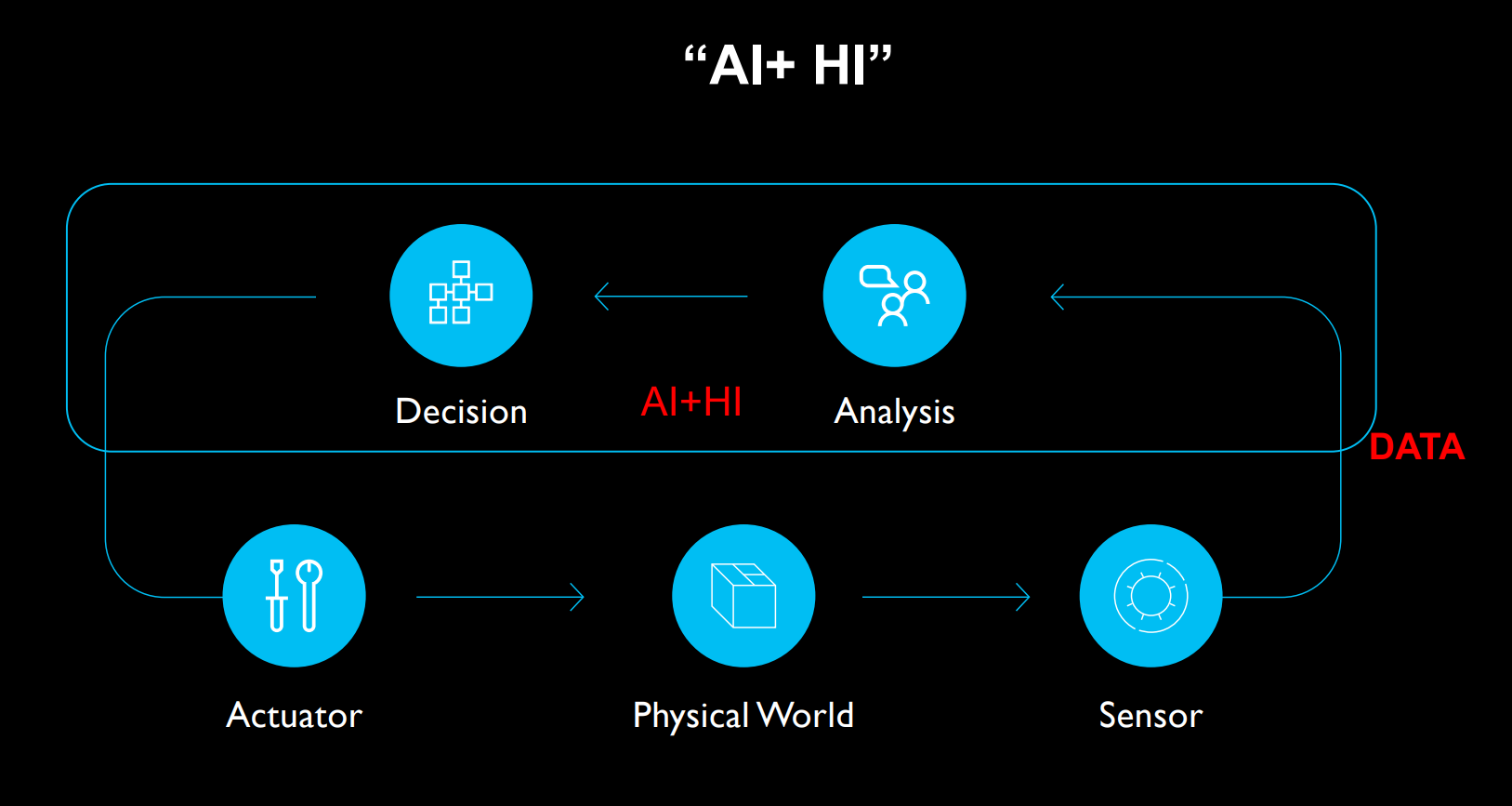 “AI+ HI”

Decision

AI+HI

Analysis

DATA

Actuator

Physical World

Sensor